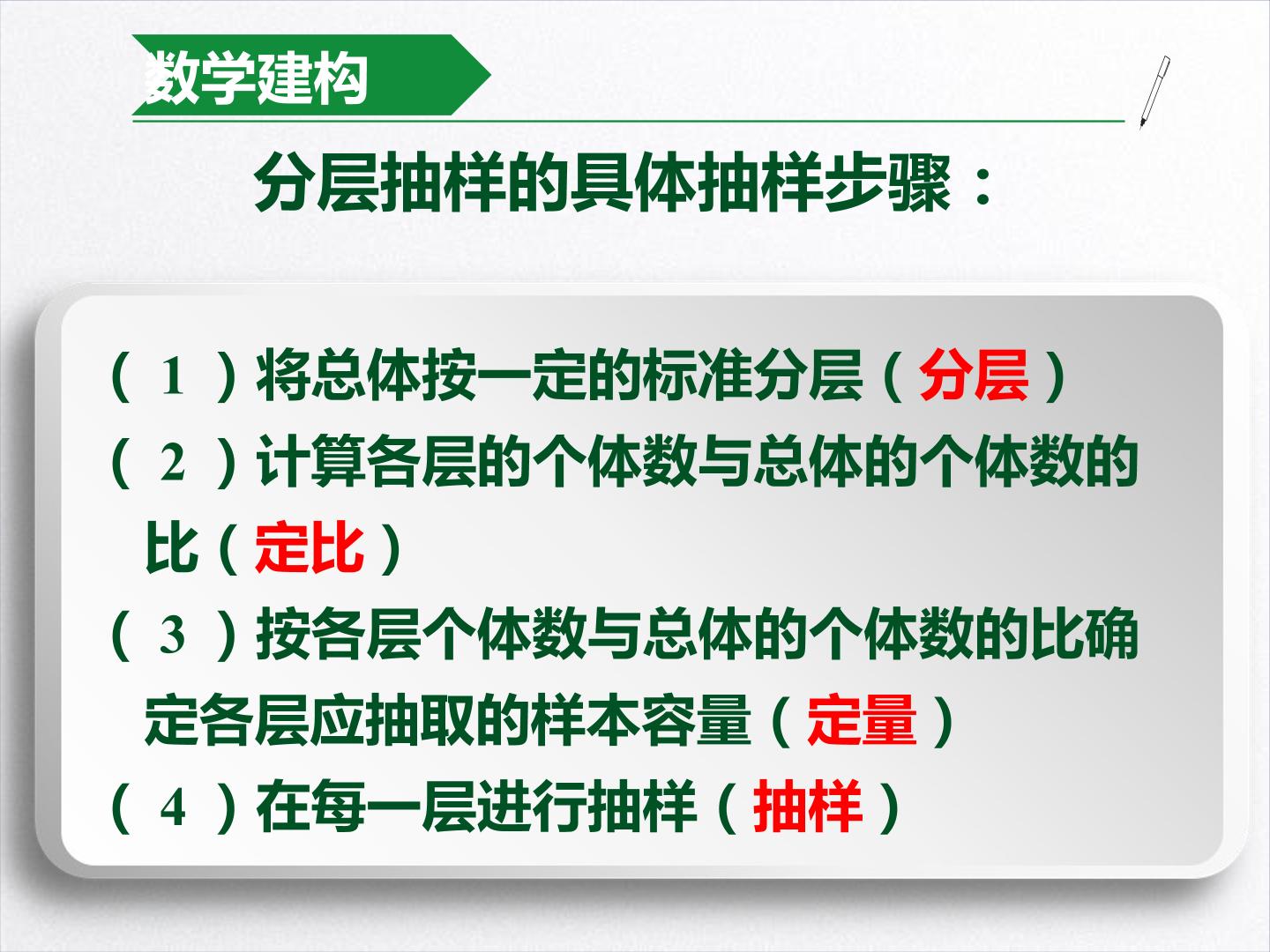 数学建构

分层抽样的具体抽样步骤：

（1）将总体按一定的标准分层（分层）
（2）计算各层的个体数与总体的个体数的比（定比）
（3）按各层个体数与总体的个体数的比确定各层应抽取的样本容量（定量）
（4）在每一层进行抽样（抽样）